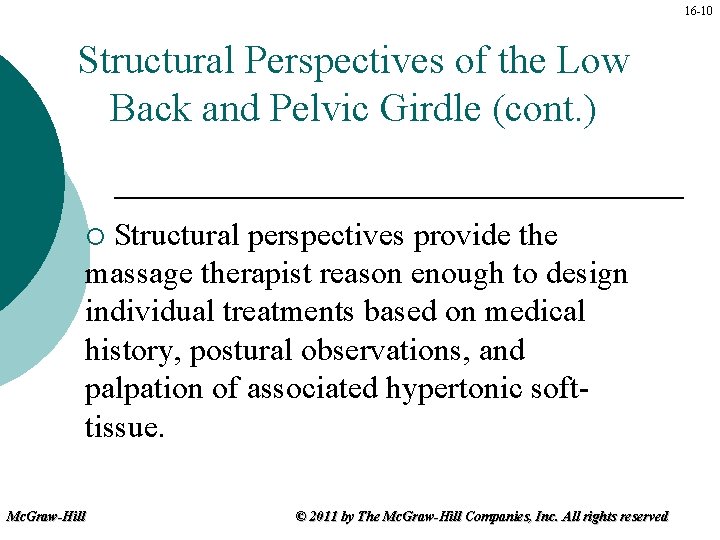 16-10

Structural Perspectives of the Low Back and Pelvic Girdle (cont.)

○ Structural perspectives provide the massage therapist reason enough to design individual treatments based on medical history, postural observations, and palpation of associated hypertonic soft-tissue.

McGraw-Hill

© 2011 by The McGraw-Hill Companies, Inc. All rights reserved